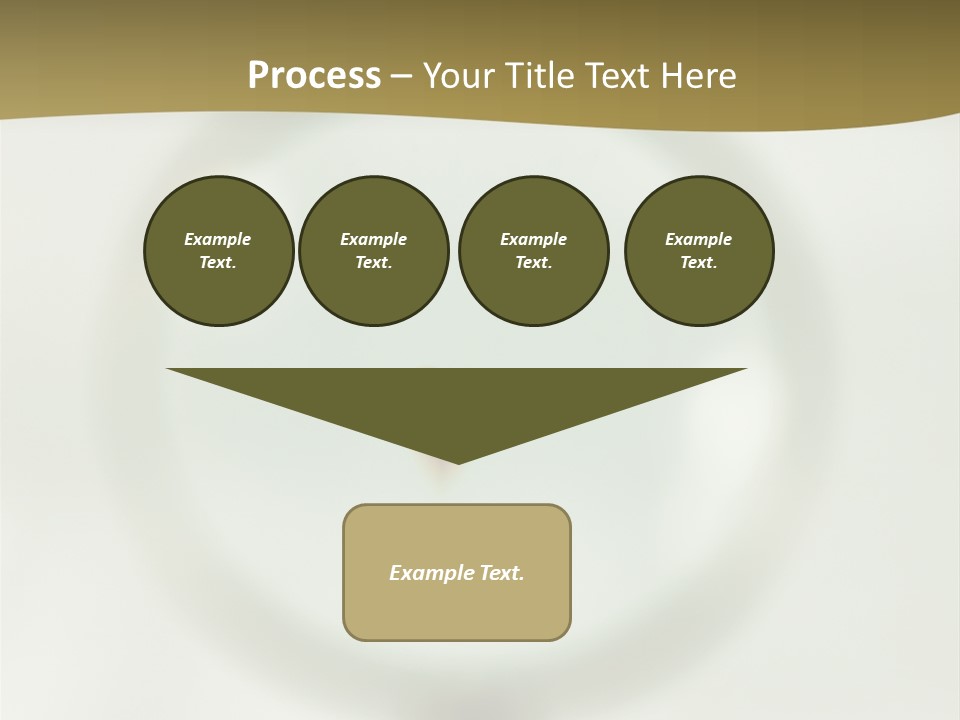 Process – Your Title Text Here

Example Text.

Example Text.

Example Text.

Example Text.

Example Text.